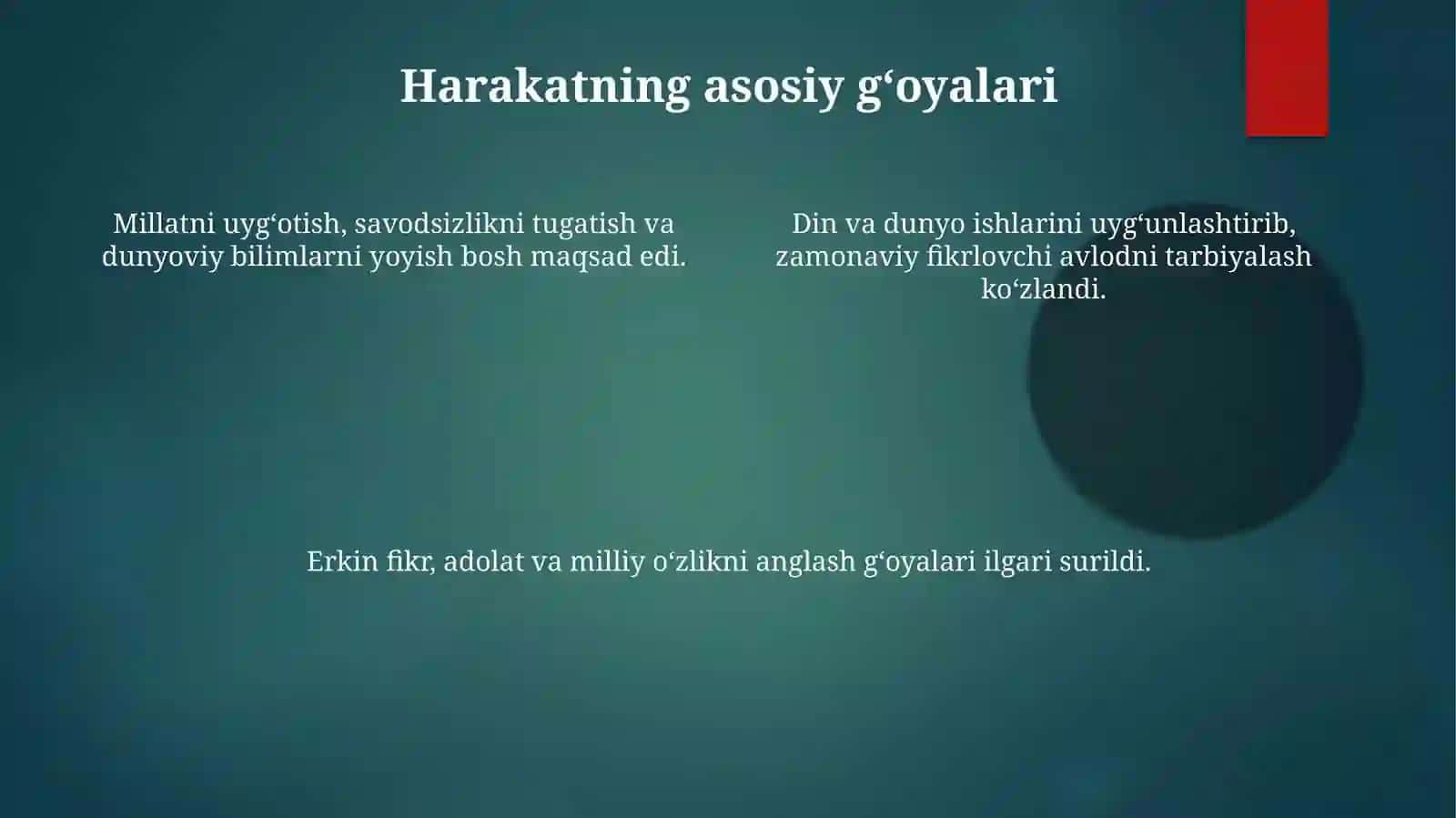 Harakatning asosiy g‘oyalari

Millatni uyg‘otish, savodsizlikni tugatish va dunyoviy bilimlarni yoyish bosh maqsad edi.

Din va dunyo ishlarini uyg‘unlashtirib, zamonaviy fikrlovchi avlodni tarbiyalash ko‘zlandi.

Erkin fikr, adolat va milliy o‘zlikni anglash g‘oyalari ilgari surildi.